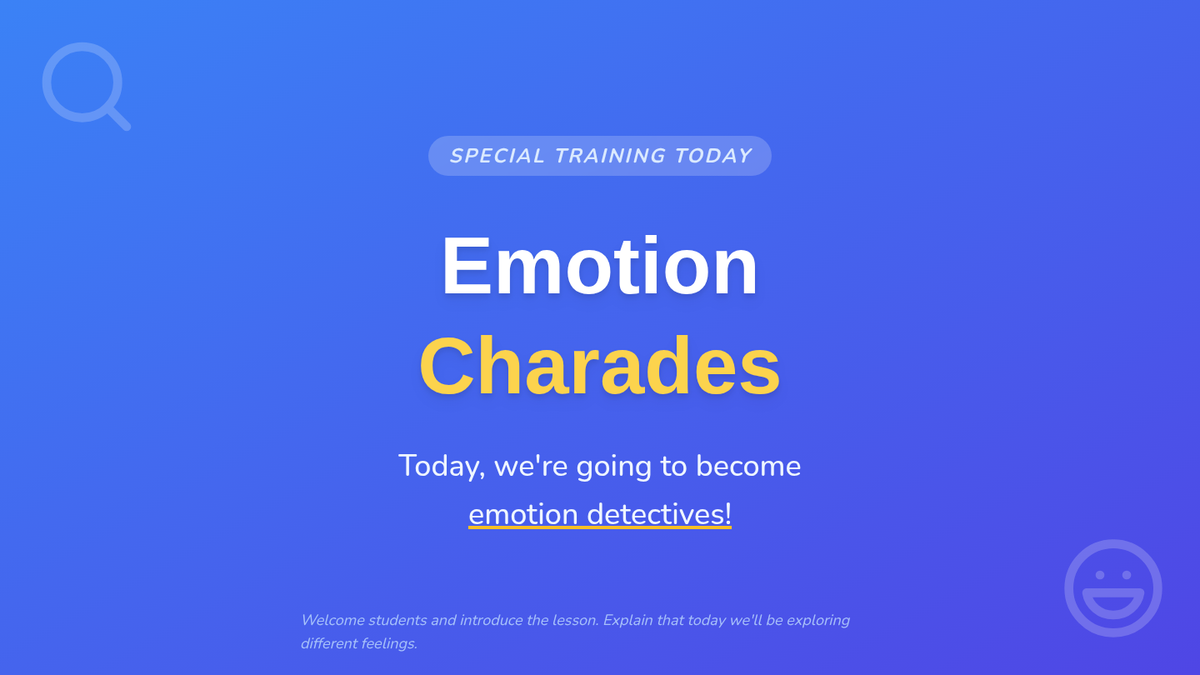 SPECIAL TRAINING TODAY

Emotion
Charades

Today, we're going to become emotion detectives!

Welcome students and introduce the lesson. Explain that today we'll be exploring different feelings.